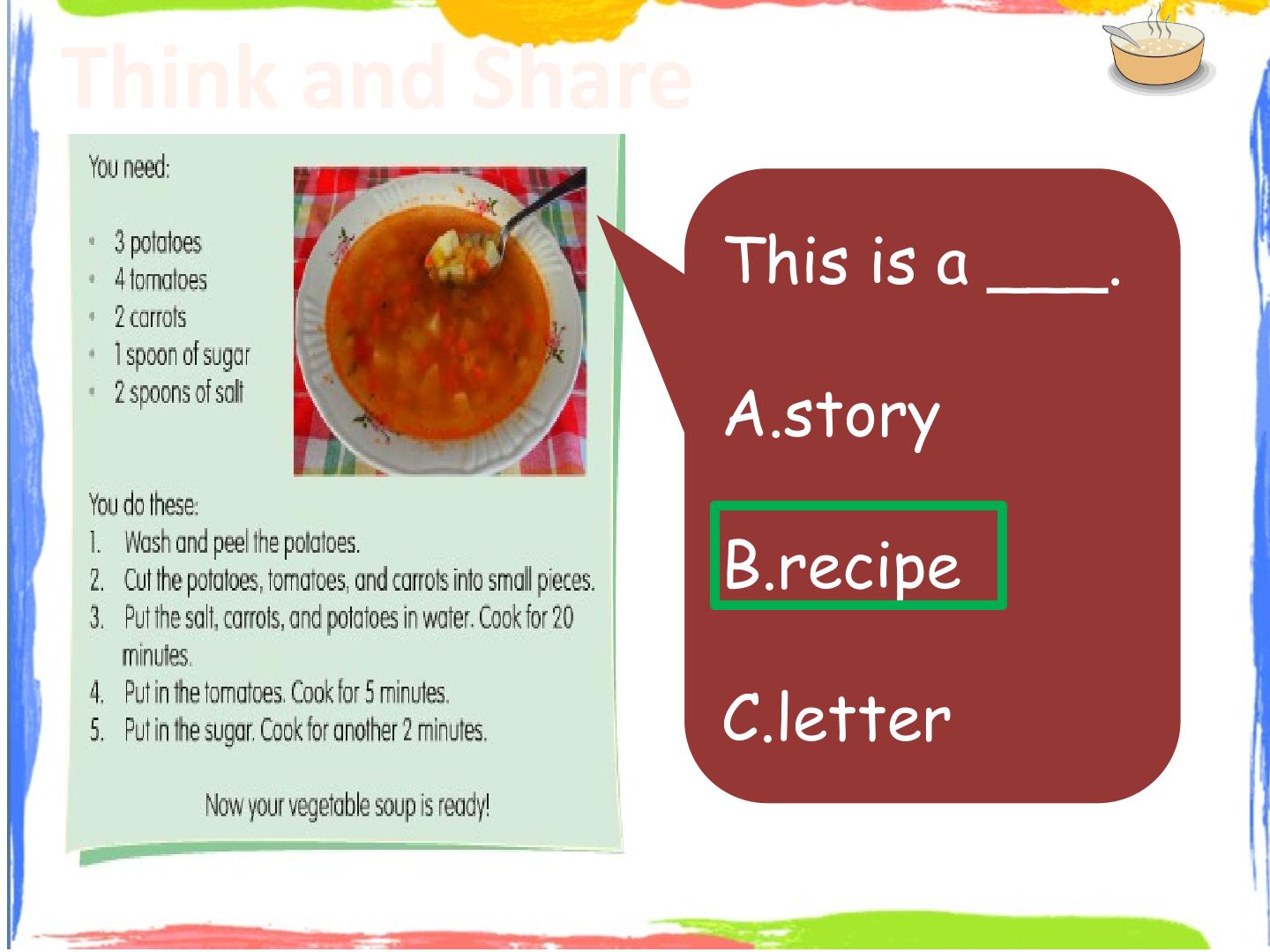 Think and Share

You need:

• 3 potatoes
• 4 tomatoes
• 2 carrots
• 1 spoon of sugar
• 2 spoons of salt

You do these:
1. Wash and peel the potatoes.
2. Cut the potatoes, tomatoes, and carrots into small pieces.
3. Put the salt, carrots, and potatoes in water. Cook for 20 minutes.
4. Put in the tomatoes. Cook for 5 minutes.
5. Put in the sugar. Cook for another 2 minutes.

Now your vegetable soup is ready!

This is a ____.

A.story

B.recipe

C.letter